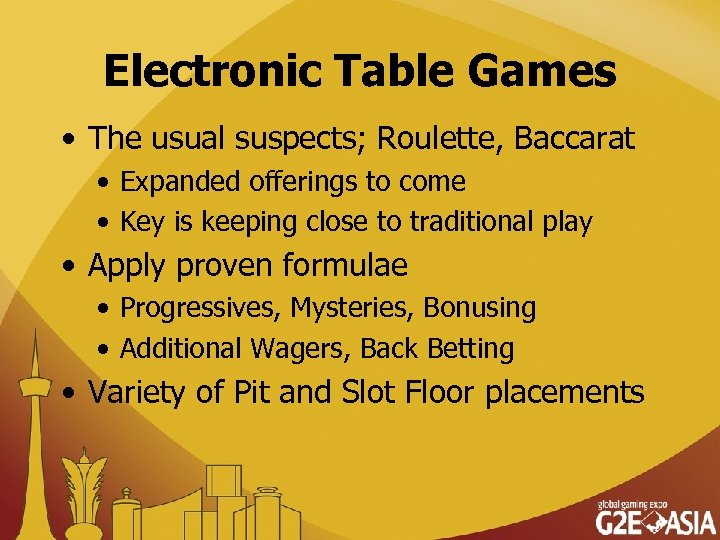 Electronic Table Games

• The usual suspects; Roulette, Baccarat
  • Expanded offerings to come
  • Key is keeping close to traditional play
• Apply proven formulae
  • Progressives, Mysteries, Bonusing
  • Additional Wagers, Back Betting
• Variety of Pit and Slot Floor placements

global gaming expo
G2E ASIA